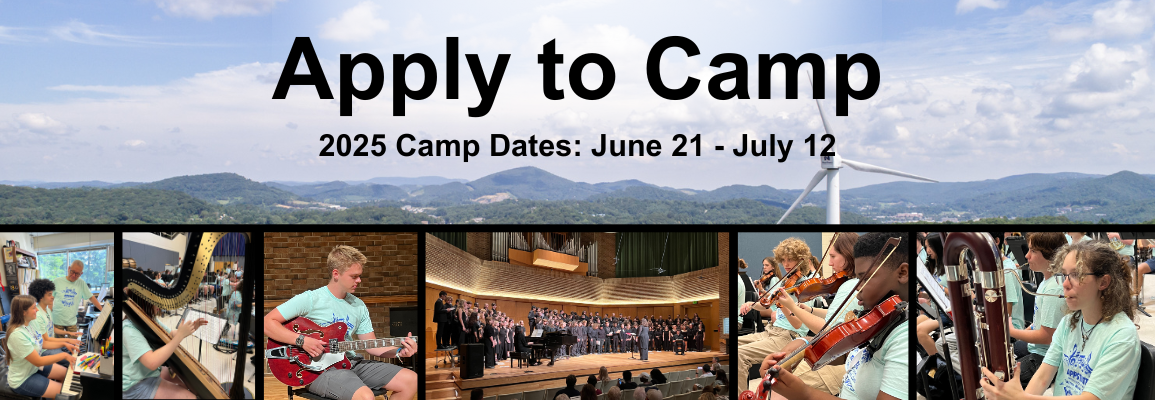 Apply to Camp

2025 Camp Dates: June 21 - July 12